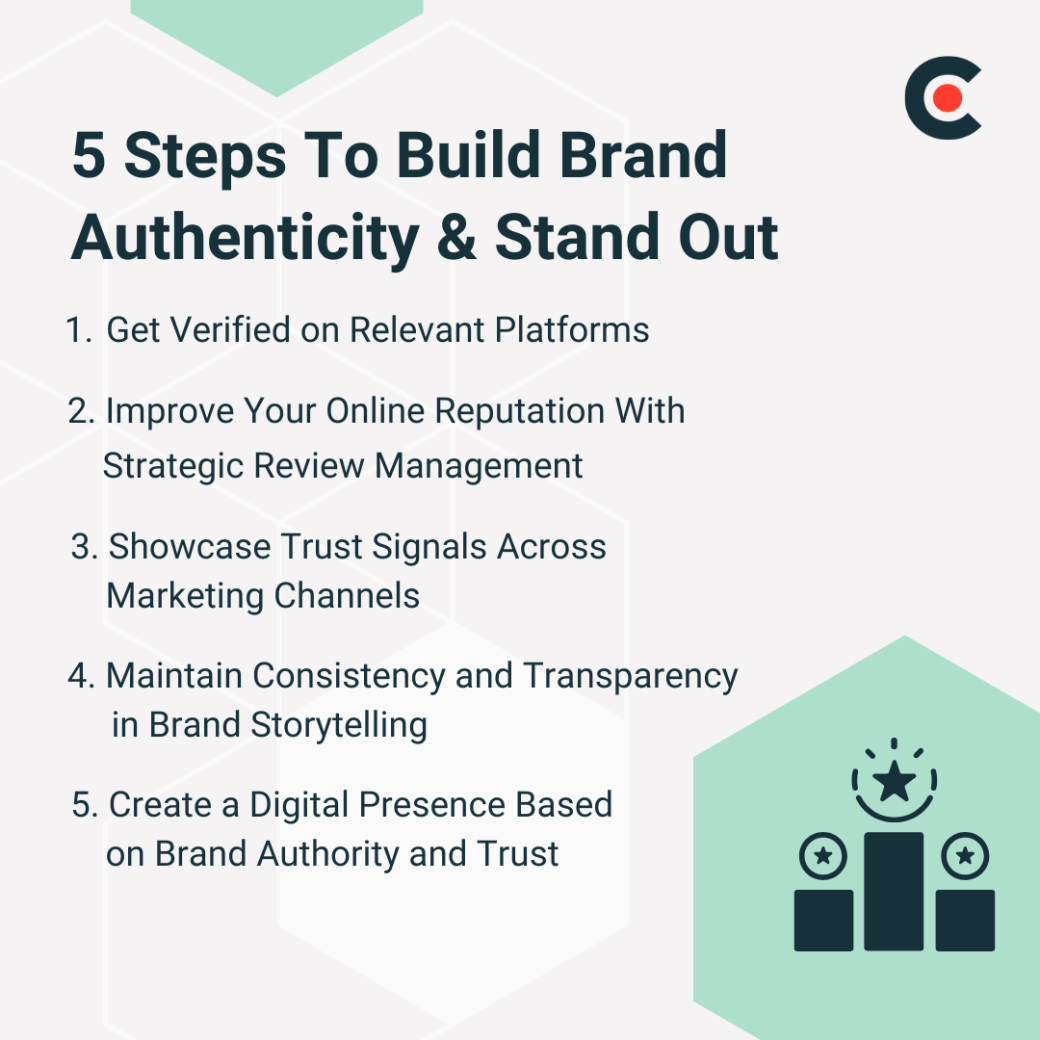 5 Steps To Build Brand Authenticity & Stand Out

1. Get Verified on Relevant Platforms

2. Improve Your Online Reputation With Strategic Review Management

3. Showcase Trust Signals Across Marketing Channels

4. Maintain Consistency and Transparency in Brand Storytelling

5. Create a Digital Presence Based on Brand Authority and Trust